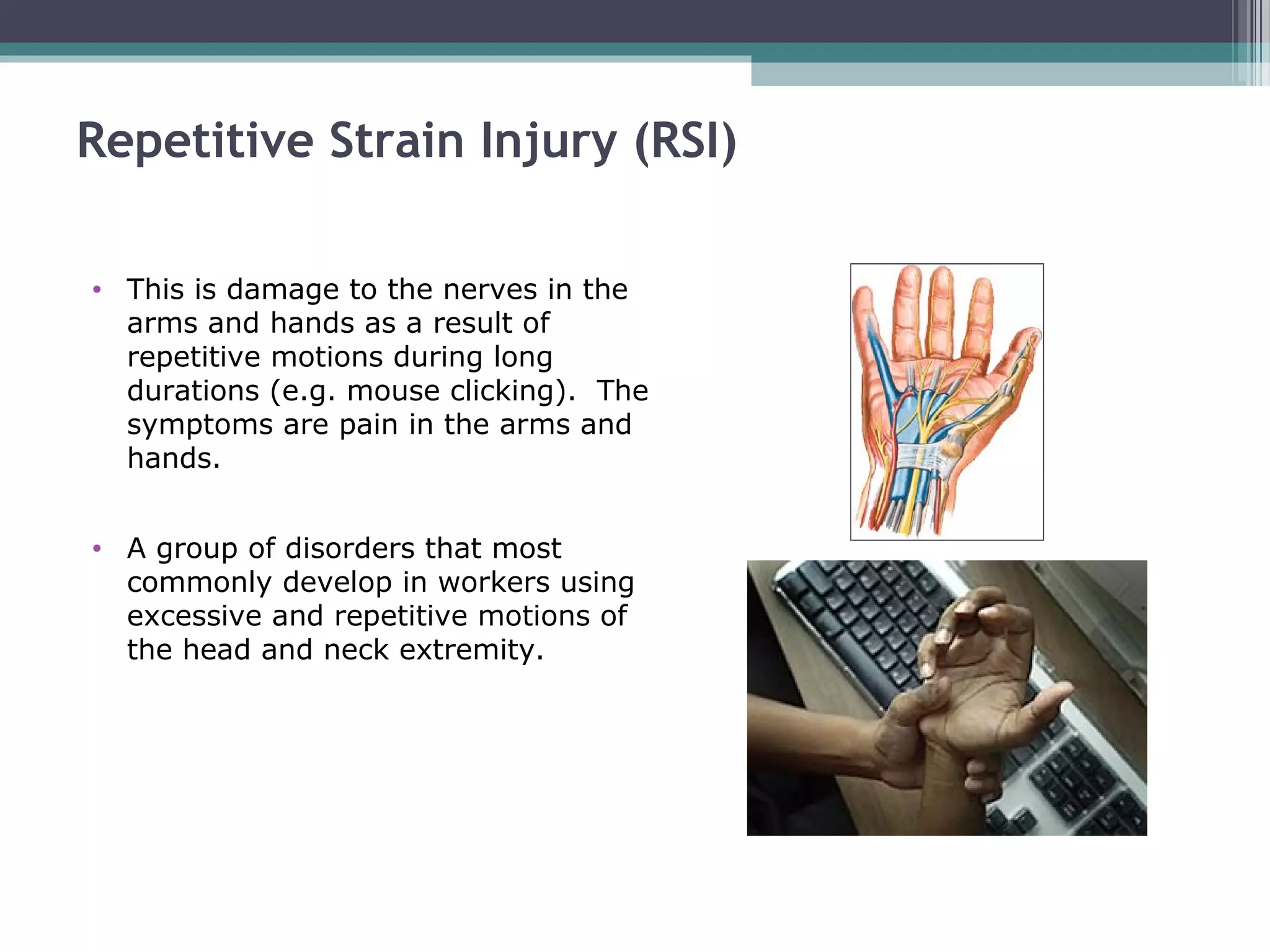 Repetitive Strain Injury (RSI)

• This is damage to the nerves in the arms and hands as a result of repetitive motions during long durations (e.g. mouse clicking).  The symptoms are pain in the arms and hands.

• A group of disorders that most commonly develop in workers using excessive and repetitive motions of the head and neck extremity.